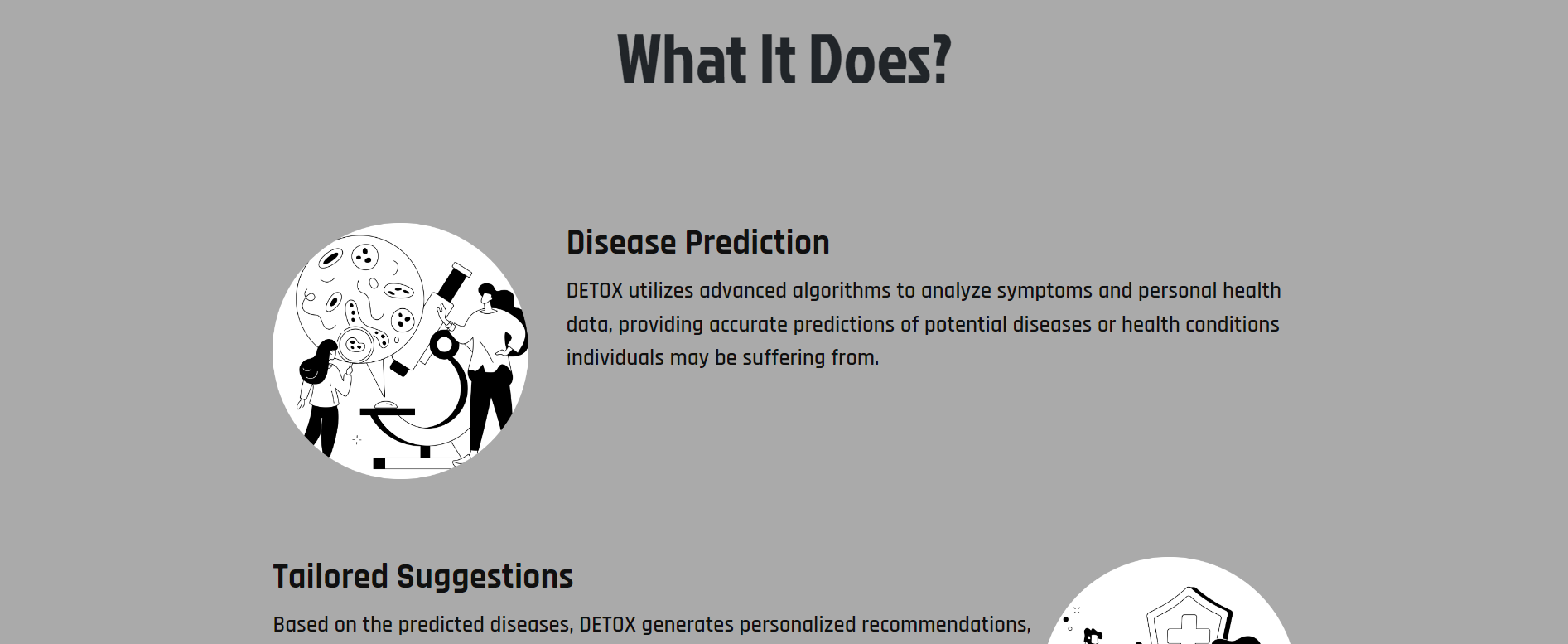 What It Does?

Disease Prediction

DETOX utilizes advanced algorithms to analyze symptoms and personal health data, providing accurate predictions of potential diseases or health conditions individuals may be suffering from.

Tailored Suggestions

Based on the predicted diseases, DETOX generates personalized recommendations,